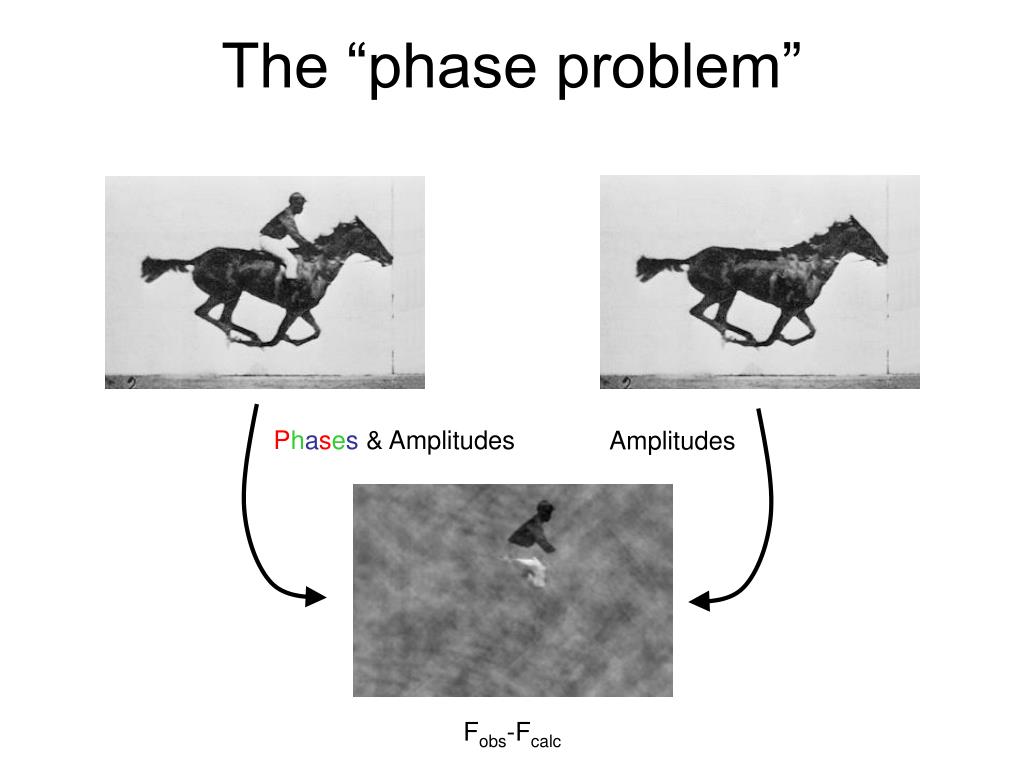 The “phase problem”

Phases & Amplitudes

Amplitudes

$F_{obs}$-$F_{calc}$